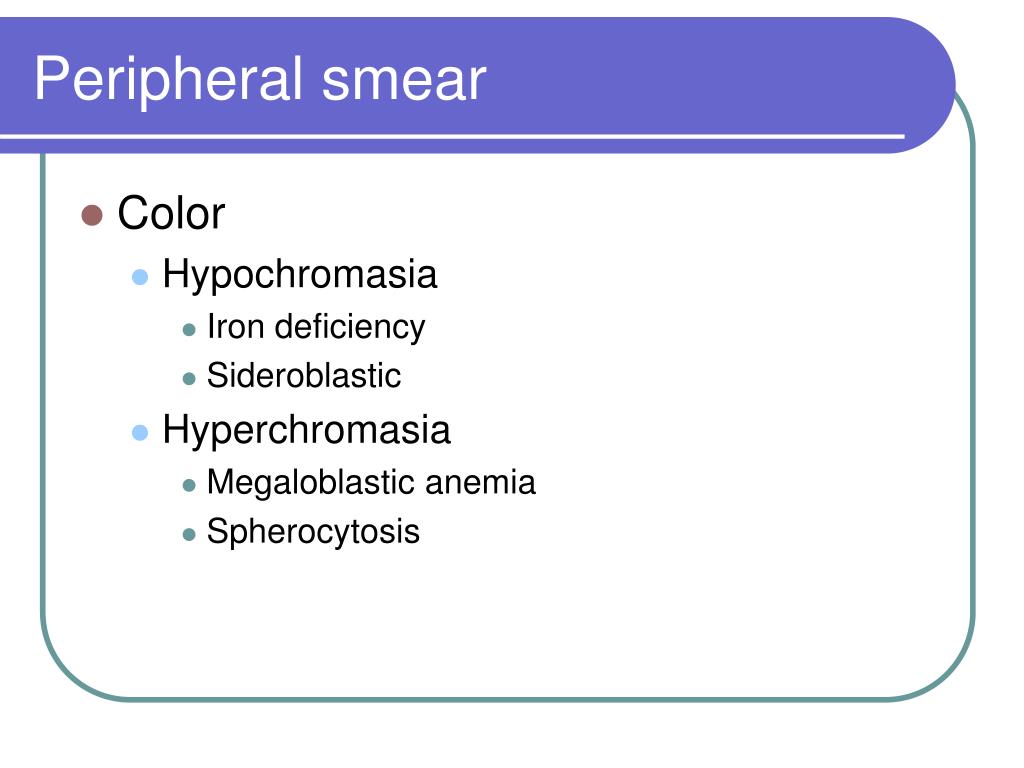 Peripheral smear

- Color
  - Hypochromasia
    - Iron deficiency
    - Sideroblastic
  - Hyperchromasia
    - Megaloblastic anemia
    - Spherocytosis